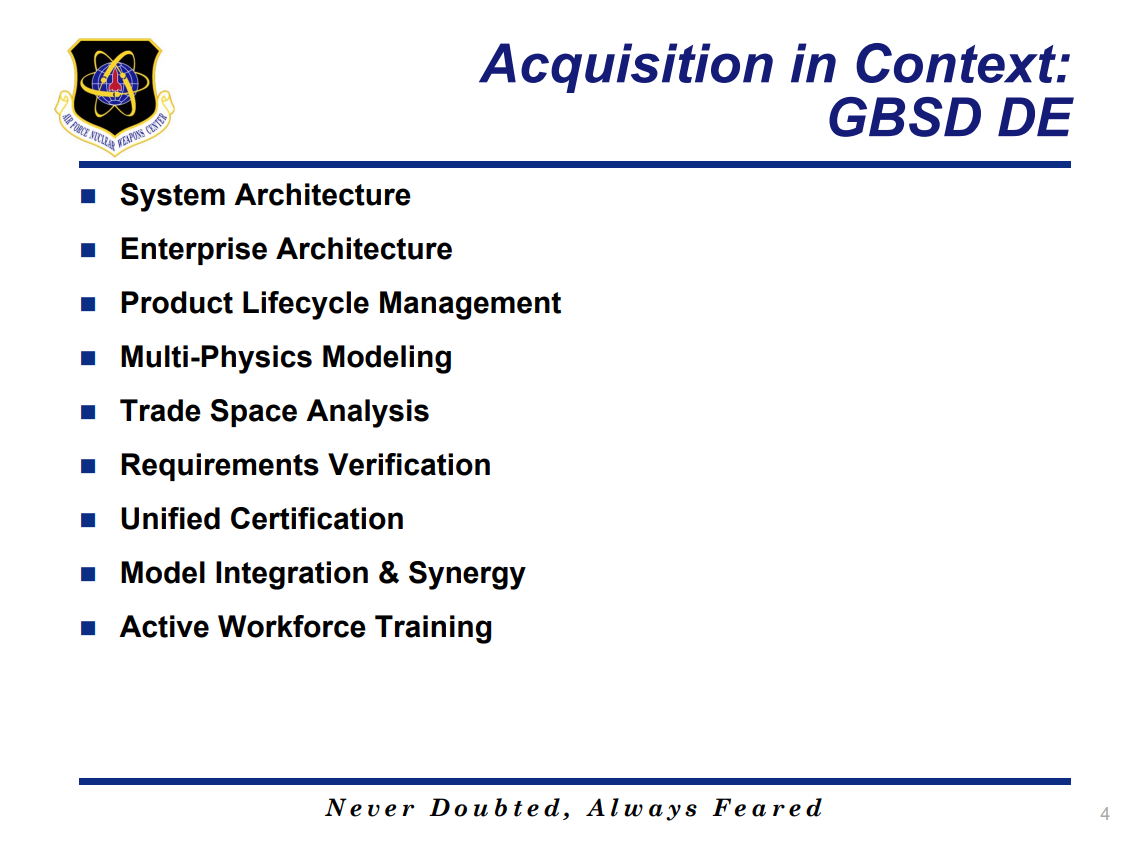 AIR FORCE NUCLEAR WEAPONS CENTER

Acquisition in Context: GBSD DE

- System Architecture
- Enterprise Architecture
- Product Lifecycle Management
- Multi-Physics Modeling
- Trade Space Analysis
- Requirements Verification
- Unified Certification
- Model Integration & Synergy
- Active Workforce Training

Never Doubted, Always Feared

4